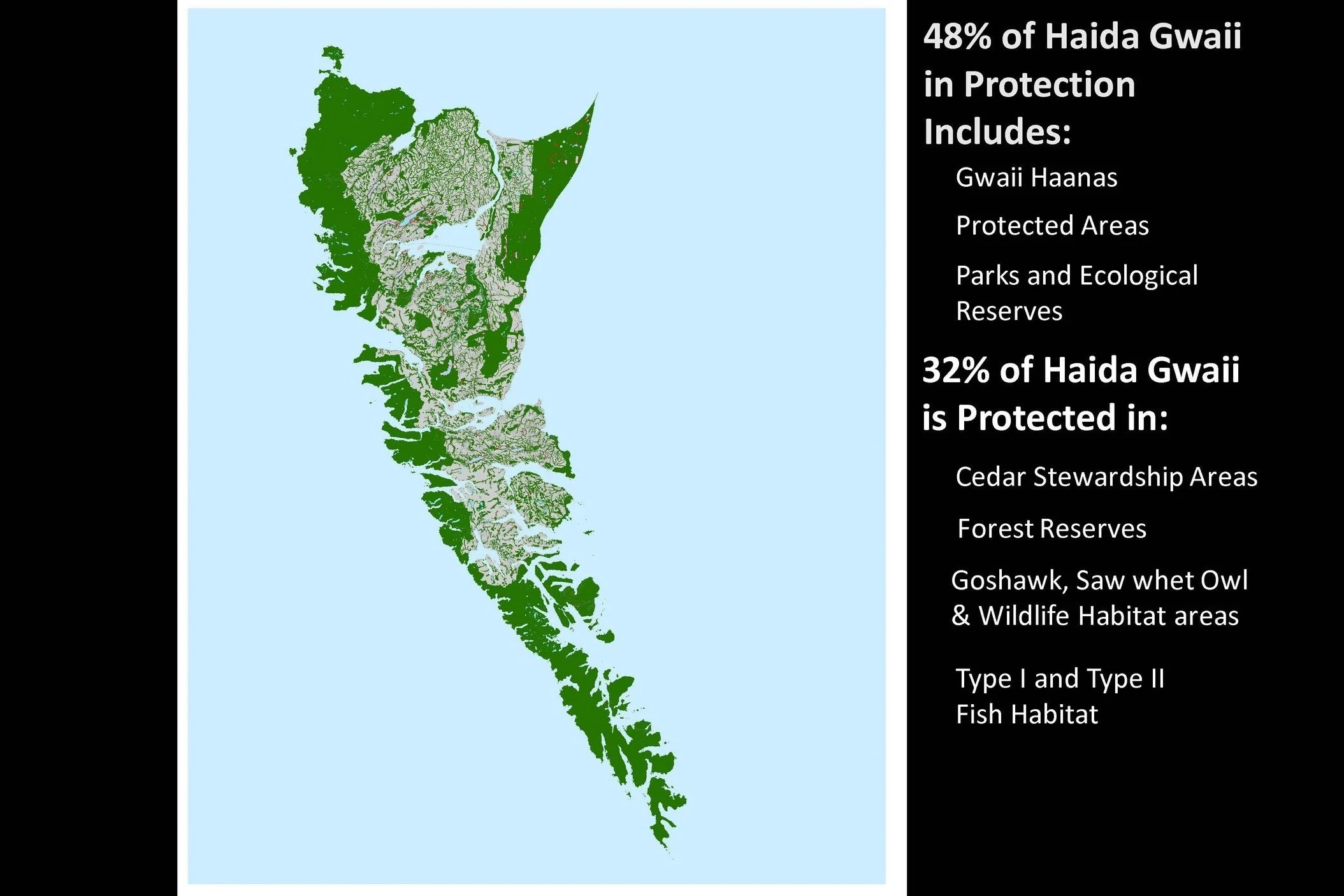 48% of Haida Gwaii in Protection Includes:

Gwaii Haanas

Protected Areas

Parks and Ecological Reserves

32% of Haida Gwaii is Protected in:

Cedar Stewardship Areas

Forest Reserves

Goshawk, Saw whet Owl & Wildlife Habitat areas

Type I and Type II Fish Habitat